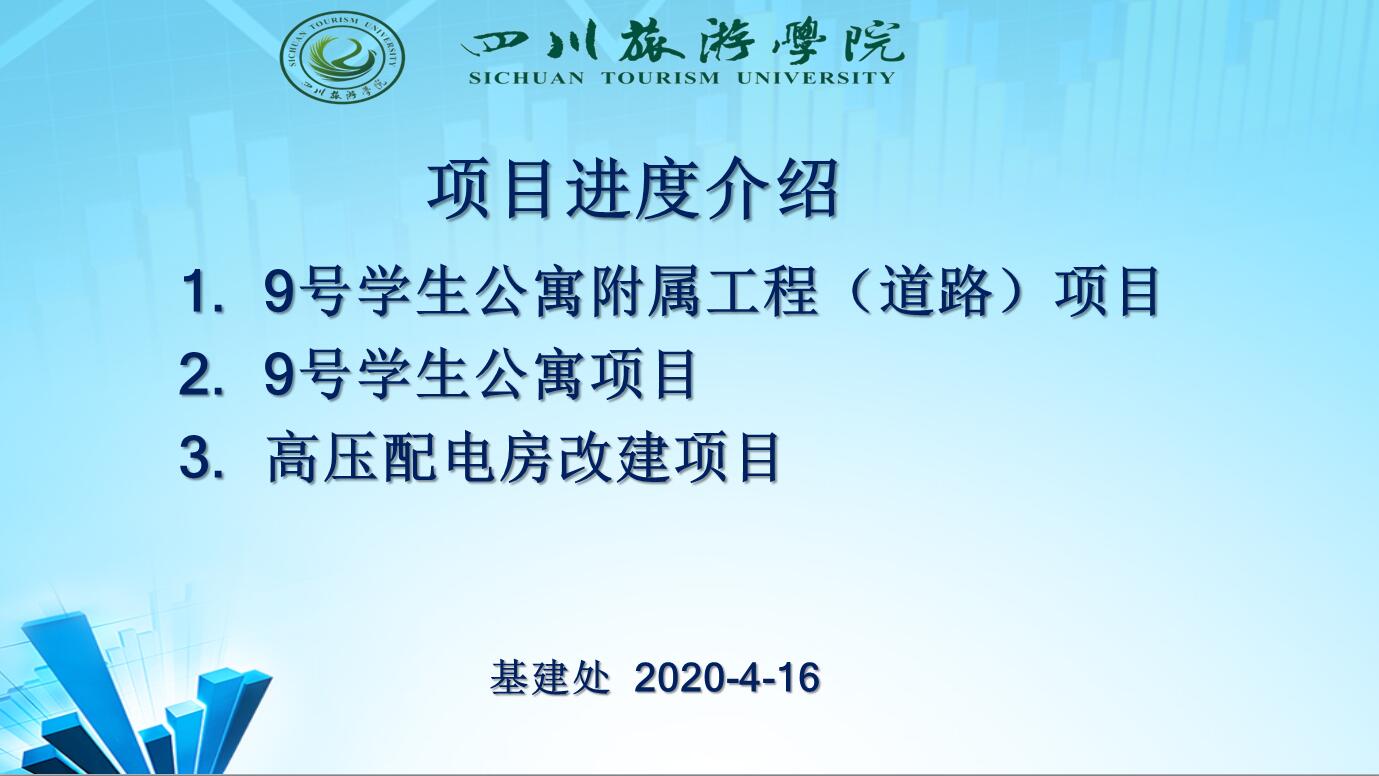 SICHUAN TOURISM UNIVERSITY 四川旅游學院

四川旅游學院
SICHUAN TOURISM UNIVERSITY

项目进度介绍

1. 9号学生公寓附属工程（道路）项目
2. 9号学生公寓项目
3. 高压配电房改建项目

基建处 2020-4-16